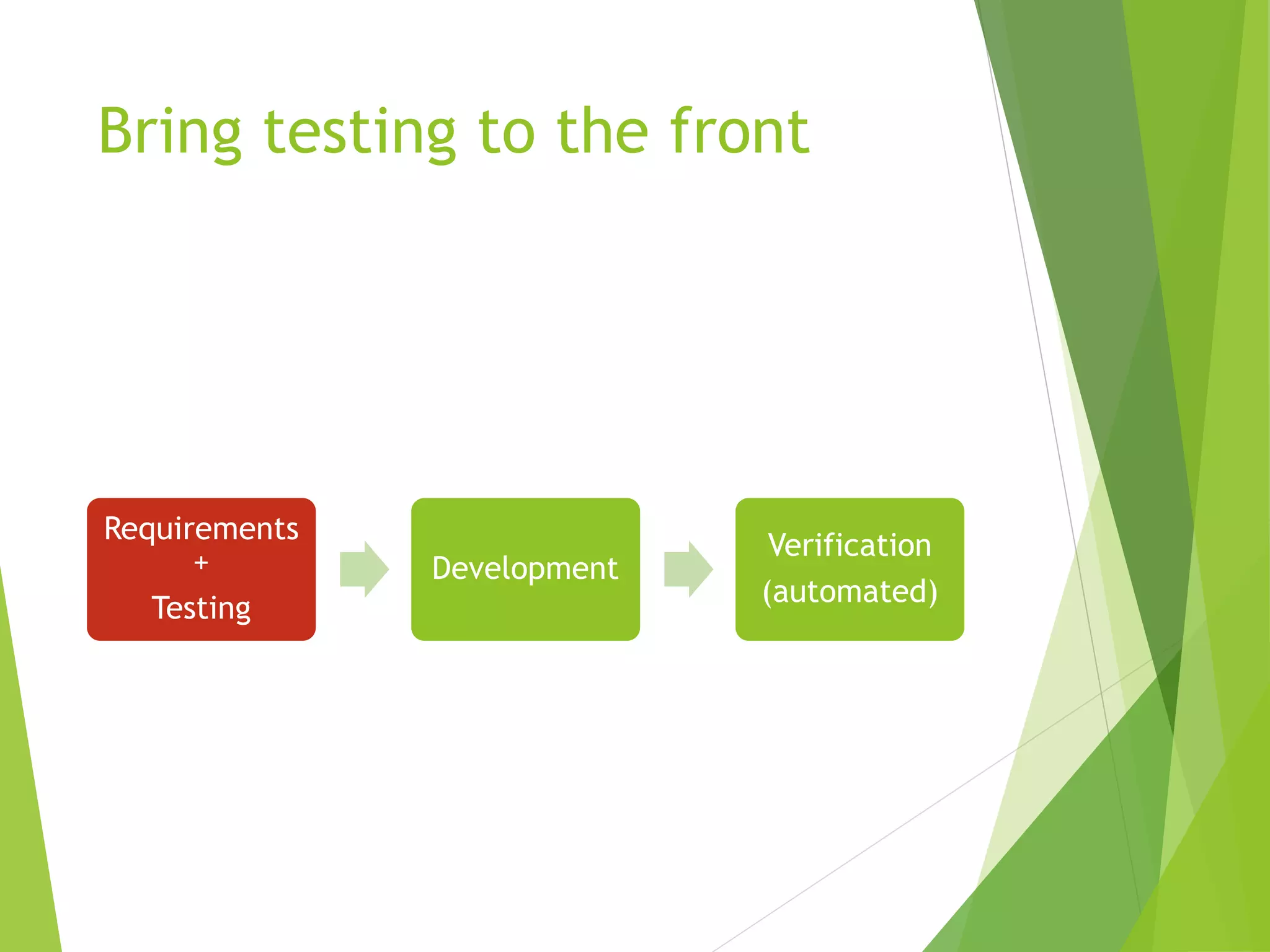 Bring testing to the front

Requirements
+
Testing

Development

Verification
(automated)